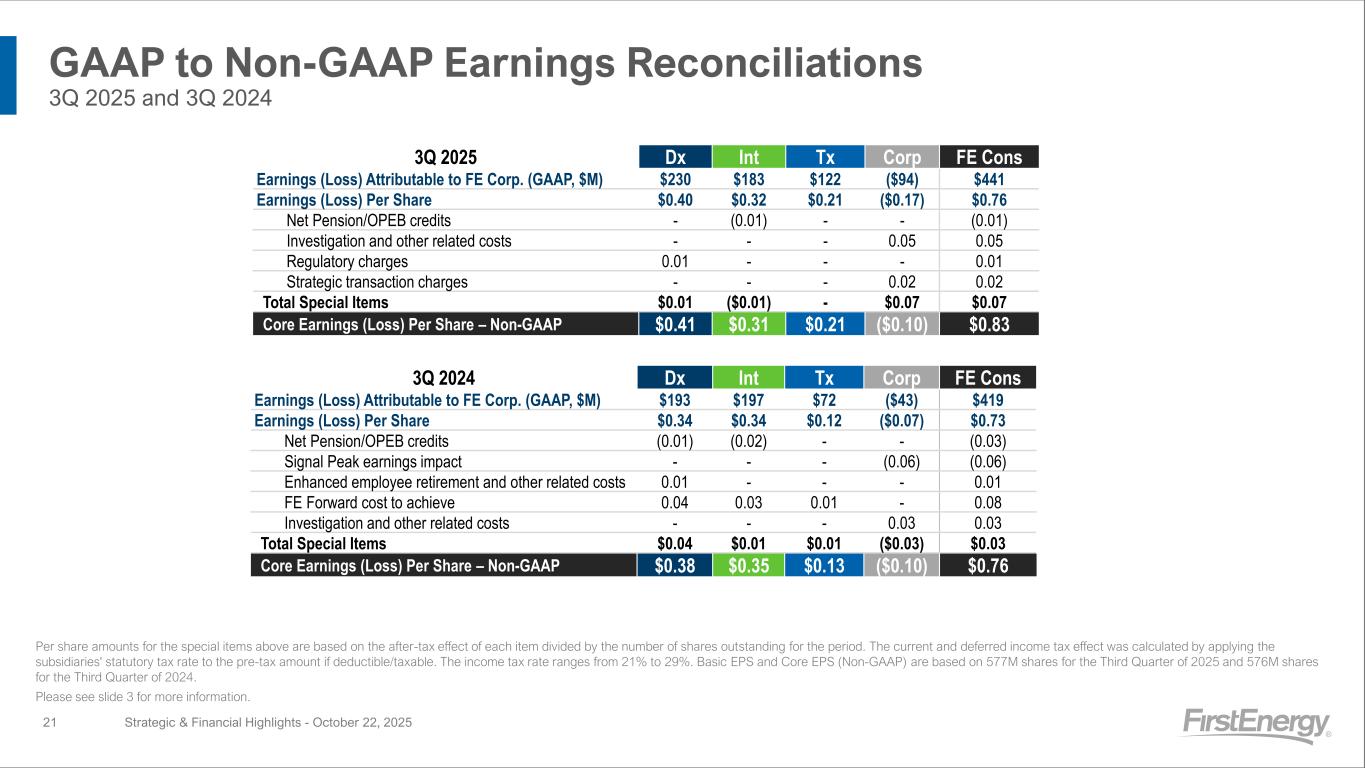 GAAP to Non-GAAP Earnings Reconciliations
3Q 2025 and 3Q 2024

| 3Q 2025 | Dx | Int | Tx | Corp | FE Cons |
|---|---|---|---|---|---|
| Earnings (Loss) Attributable to FE Corp. (GAAP, $M) | $230 | $183 | $122 | ($94) | $441 |
| Earnings (Loss) Per Share | $0.40 | $0.32 | $0.21 | ($0.17) | $0.76 |
| Net Pension/OPEB credits | - | (0.01) | - | - | (0.01) |
| Investigation and other related costs | - | - | - | 0.05 | 0.05 |
| Regulatory charges | 0.01 | - | - | - | 0.01 |
| Strategic transaction charges | - | - | - | 0.02 | 0.02 |
| Total Special Items | $0.01 | ($0.01) | - | $0.07 | $0.07 |
| Core Earnings (Loss) Per Share – Non-GAAP | $0.41 | $0.31 | $0.21 | ($0.10) | $0.83 |

| 3Q 2024 | Dx | Int | Tx | Corp | FE Cons |
|---|---|---|---|---|---|
| Earnings (Loss) Attributable to FE Corp. (GAAP, $M) | $193 | $197 | $72 | ($43) | $419 |
| Earnings (Loss) Per Share | $0.34 | $0.34 | $0.12 | ($0.07) | $0.73 |
| Net Pension/OPEB credits | (0.01) | (0.02) | - | - | (0.03) |
| Signal Peak earnings impact | - | - | - | (0.06) | (0.06) |
| Enhanced employee retirement and other related costs | 0.01 | - | - | - | 0.01 |
| FE Forward cost to achieve | 0.04 | 0.03 | 0.01 | - | 0.08 |
| Investigation and other related costs | - | - | - | 0.03 | 0.03 |
| Total Special Items | $0.04 | $0.01 | $0.01 | ($0.03) | $0.03 |
| Core Earnings (Loss) Per Share – Non-GAAP | $0.38 | $0.35 | $0.13 | ($0.10) | $0.76 |

Per share amounts for the special items above are based on the after-tax effect of each item divided by the number of shares outstanding for the period. The current and deferred income tax effect was calculated by applying the subsidiaries' statutory tax rate to the pre-tax amount if deductible/taxable. The income tax rate ranges from 21% to 29%. Basic EPS and Core EPS (Non-GAAP) are based on 577M shares for the Third Quarter of 2025 and 576M shares for the Third Quarter of 2024.

Please see slide 3 for more information.

21 Strategic & Financial Highlights - October 22, 2025

FirstEnergy®